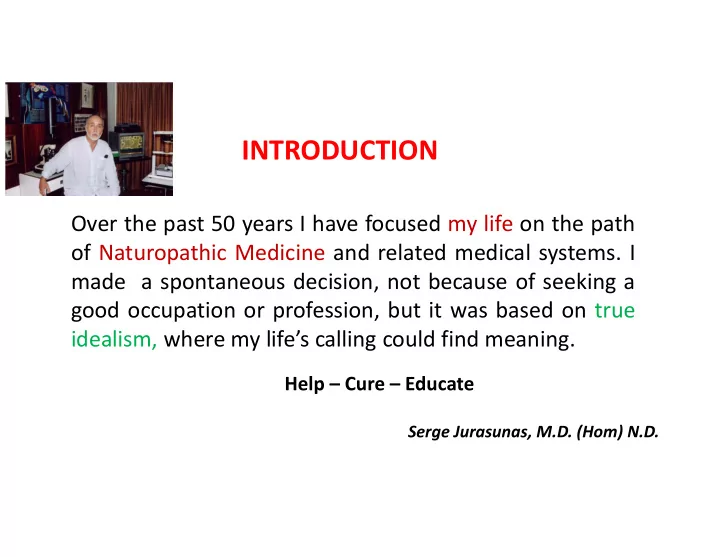 INTRODUCTION

Over the past 50 years I have focused my life on the path of Naturopathic Medicine and related medical systems. I made  a spontaneous decision, not because of seeking a good occupation or profession, but it was based on true idealism, where my life's calling could find meaning.

Help – Cure – Educate

Serge Jurasunas, M.D. (Hom) N.D.